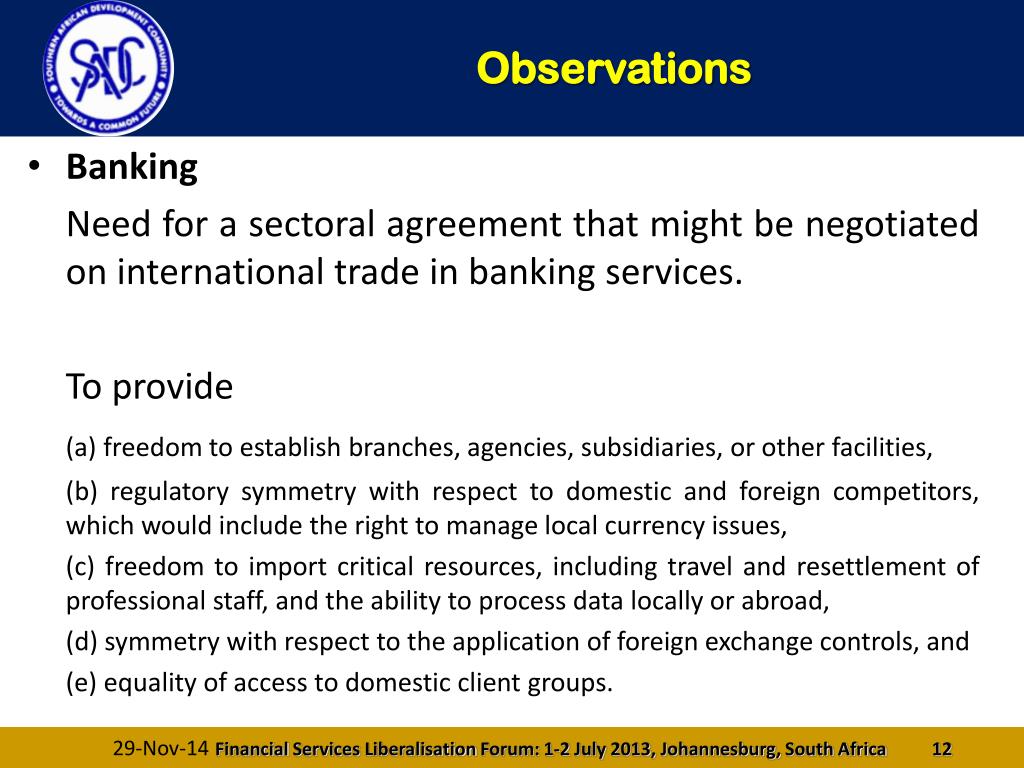 SOUTHERN AFRICAN DEVELOPMENT COMMUNITY
SADC
TOWARDS A COMMON FUTURE

Observations

• Banking

Need for a sectoral agreement that might be negotiated on international trade in banking services.

To provide

(a) freedom to establish branches, agencies, subsidiaries, or other facilities,

(b) regulatory symmetry with respect to domestic and foreign competitors, which would include the right to manage local currency issues,

(c) freedom to import critical resources, including travel and resettlement of professional staff, and the ability to process data locally or abroad,

(d) symmetry with respect to the application of foreign exchange controls, and

(e) equality of access to domestic client groups.

29-Nov-14 Financial Services Liberalisation Forum: 1-2 July 2013, Johannesburg, South Africa 12